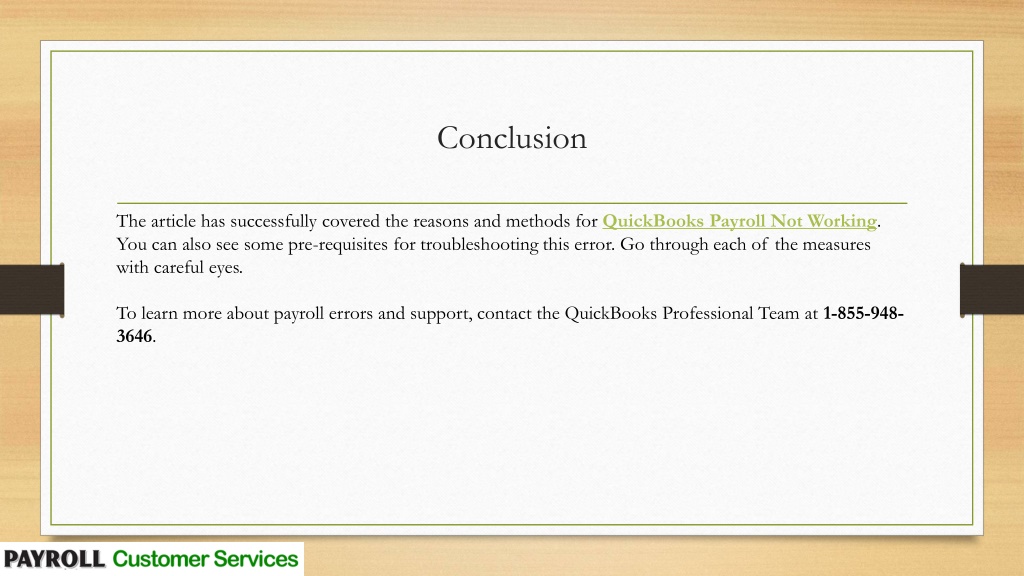 Conclusion

The article has successfully covered the reasons and methods for QuickBooks Payroll Not Working. You can also see some pre-requisites for troubleshooting this error. Go through each of the measures with careful eyes.

To learn more about payroll errors and support, contact the QuickBooks Professional Team at 1-855-948-3646.

PAYROLL Customer Services